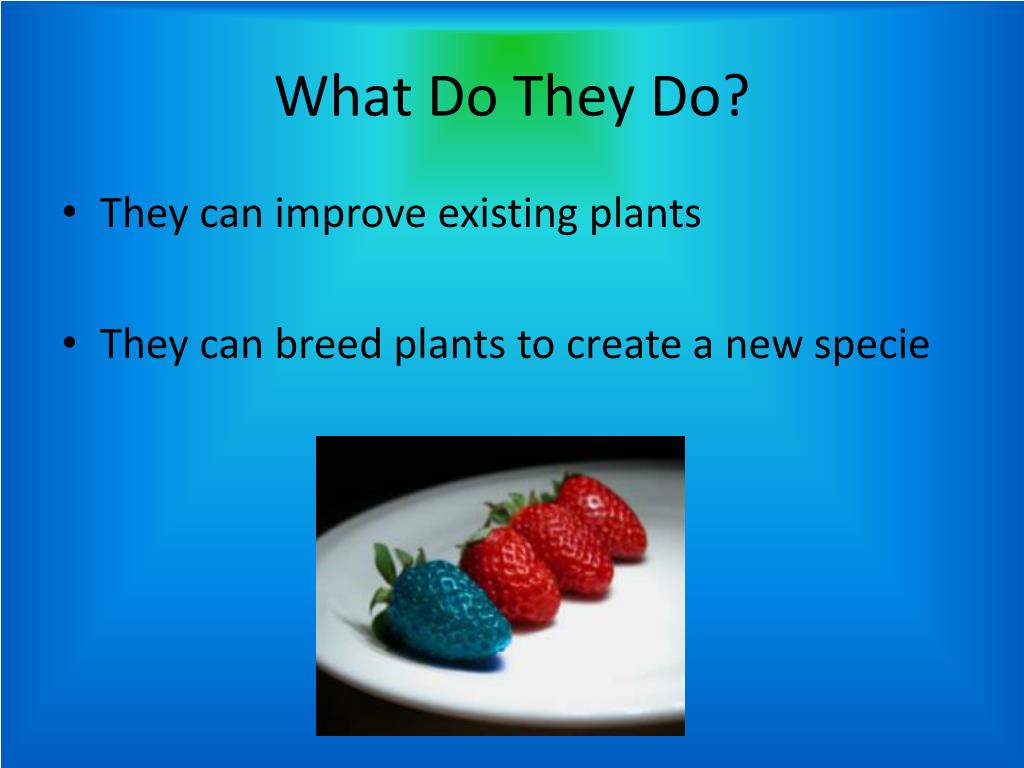 What Do They Do?

• They can improve existing plants

• They can breed plants to create a new specie